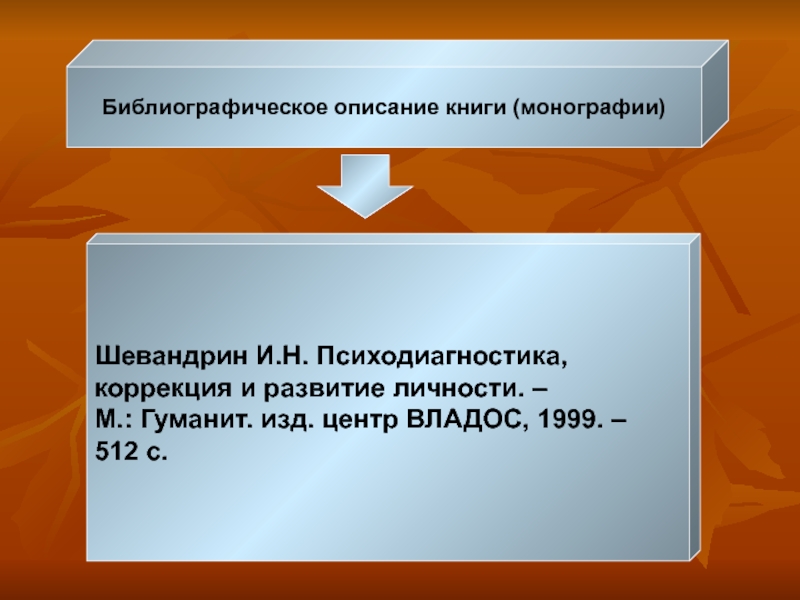 Библиографическое описание книги (монографии)

Шевандрин И.Н. Психодиагностика, коррекция и развитие личности. – М.: Гуманит. изд. центр ВЛАДОС, 1999. – 512 с.